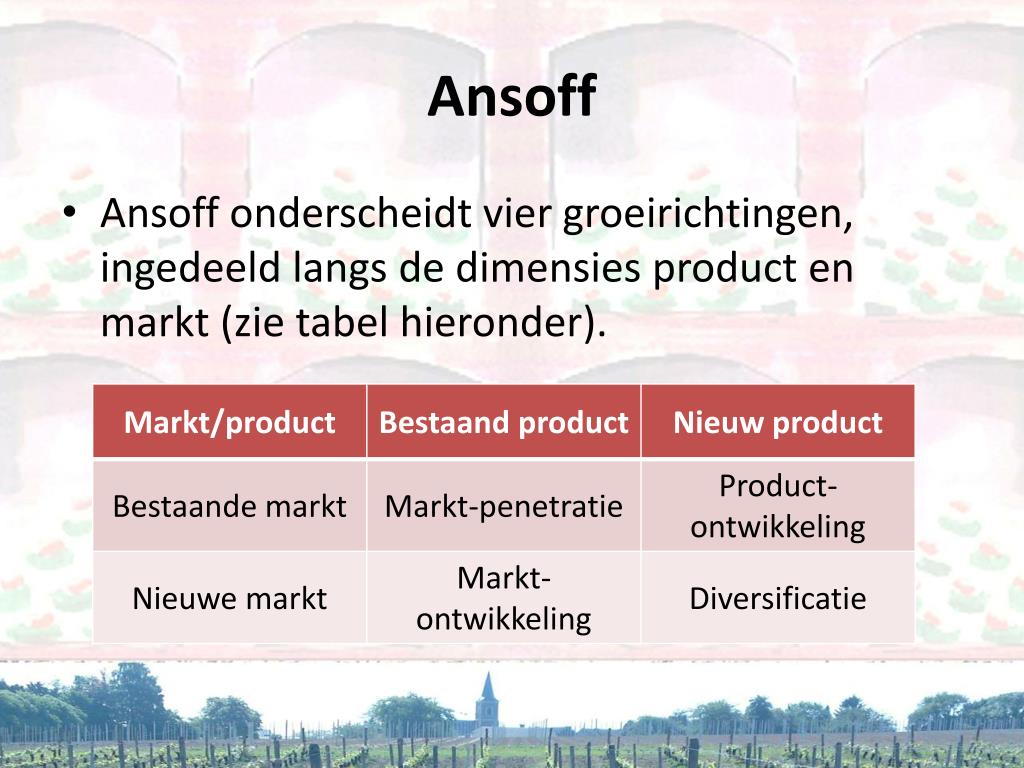 Ansoff

• Ansoff onderscheidt vier groeirichtingen, ingedeeld langs de dimensies product en markt (zie tabel hieronder).

| Markt/product | Bestaand product | Nieuw product |
|---|---|---|
| Bestaande markt | Markt-penetratie | Product-ontwikkeling |
| Nieuwe markt | Markt-ontwikkeling | Diversificatie |